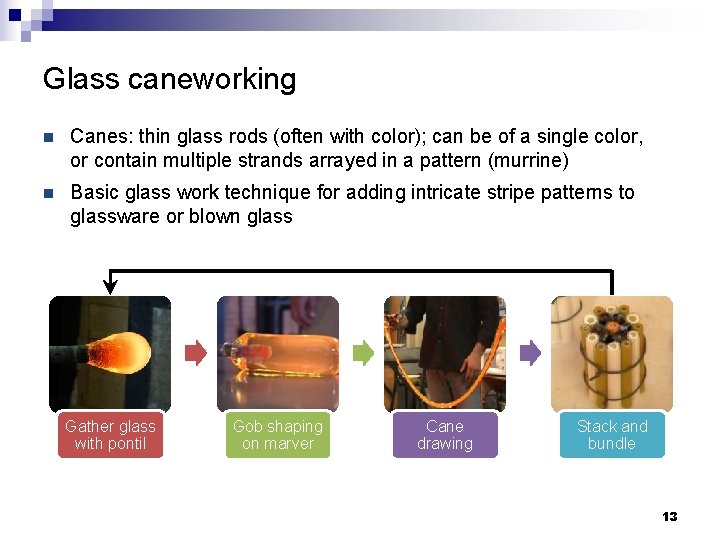 Glass caneworking

Canes: thin glass rods (often with color); can be of a single color, or contain multiple strands arrayed in a pattern (murrine)

Basic glass work technique for adding intricate stripe patterns to glassware or blown glass

Gather glass with pontil

Gob shaping on marver

Cane drawing

Stack and bundle

13